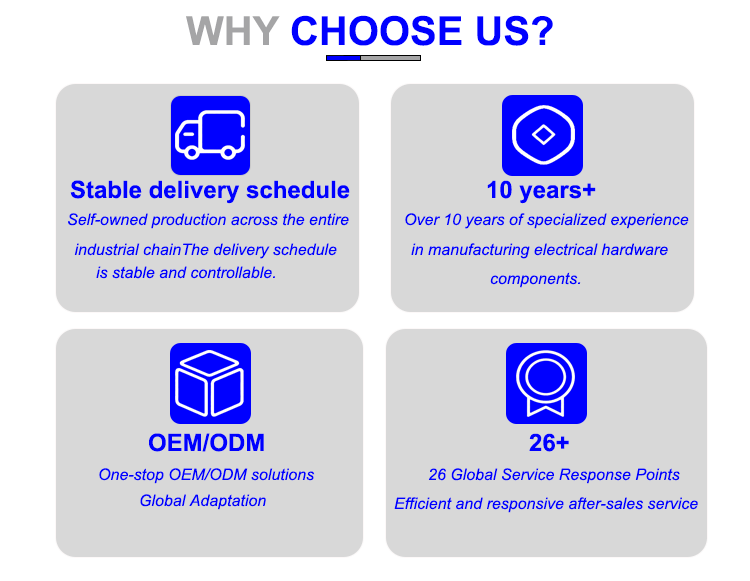 WHY CHOOSE US?

Stable delivery schedule

Self-owned production across the entire industrial chainThe delivery schedule is stable and controllable.

10 years+

Over 10 years of specialized experience in manufacturing electrical hardware components.

OEM/ODM

One-stop OEM/ODM solutions
Global Adaptation

26+

26 Global Service Response Points
Efficient and responsive after-sales service